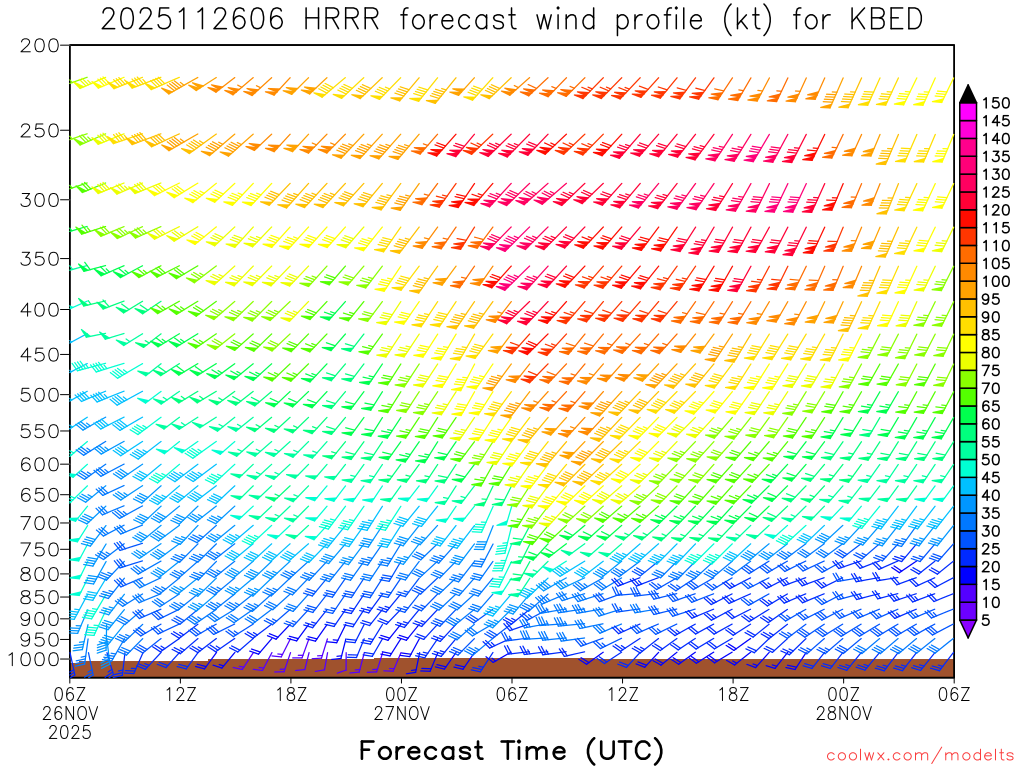 2025112606 HRRR forecast wind profile (kt) for KBED

200
250
300
350
400
450
500
550
600
650
700
750
800
850
900
950
1000

150
145
140
135
130
125
120
115
110
105
100
95
90
85
80
75
70
65
60
55
50
45
40
35
30
25
20
15
10
5

06Z
26NOV
2025
12Z
18Z
00Z
27NOV
06Z
12Z
18Z
00Z
28NOV
06Z

Forecast Time (UTC)

coolwx.com/modelts